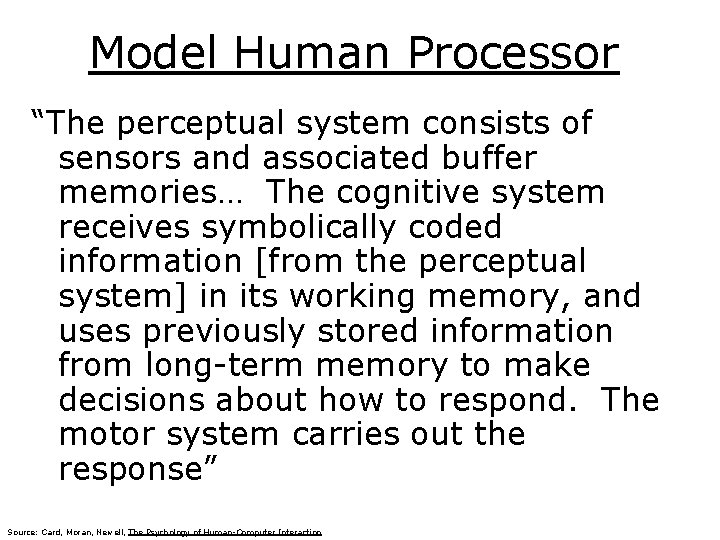 Model Human Processor

“The perceptual system consists of sensors and associated buffer memories… The cognitive system receives symbolically coded information [from the perceptual system] in its working memory, and uses previously stored information from long-term memory to make decisions about how to respond. The motor system carries out the response”

Source: Card, Moran, Newell, The Psychology of Human-Computer Interaction